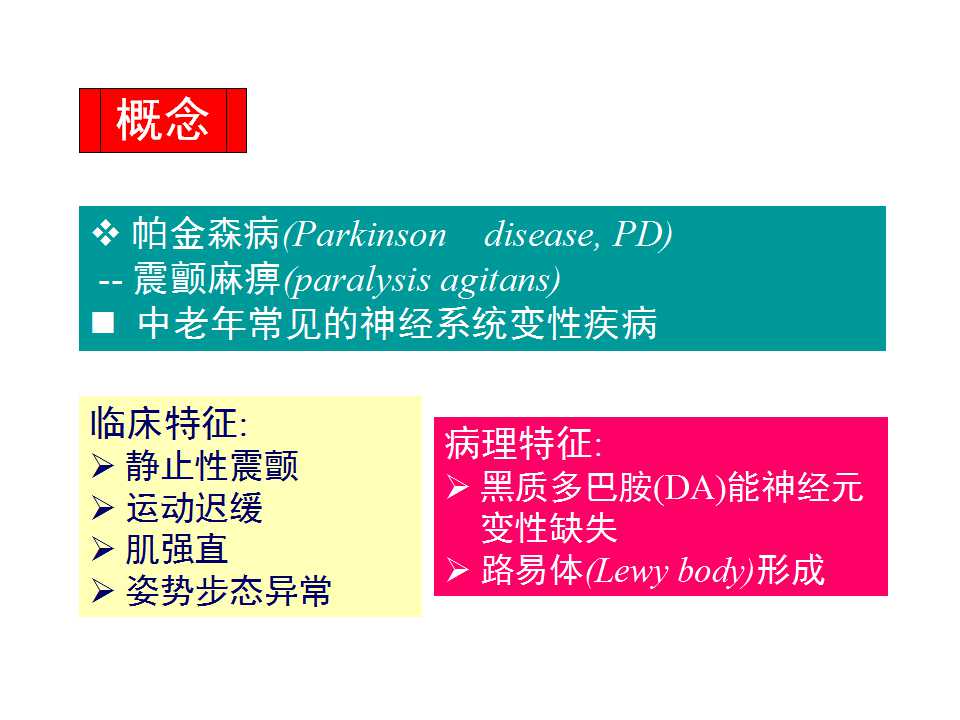 概念

❖ 帕金森病(Parkinson disease, PD)
-- 震颤麻痹(paralysis agitans)
■ 中老年常见的神经系统变性疾病

临床特征:
➢ 静止性震颤
➢ 运动迟缓
➢ 肌强直
➢ 姿势步态异常

病理特征:
➢ 黑质多巴胺(DA)能神经元变性缺失
➢ 路易体(Lewy body)形成